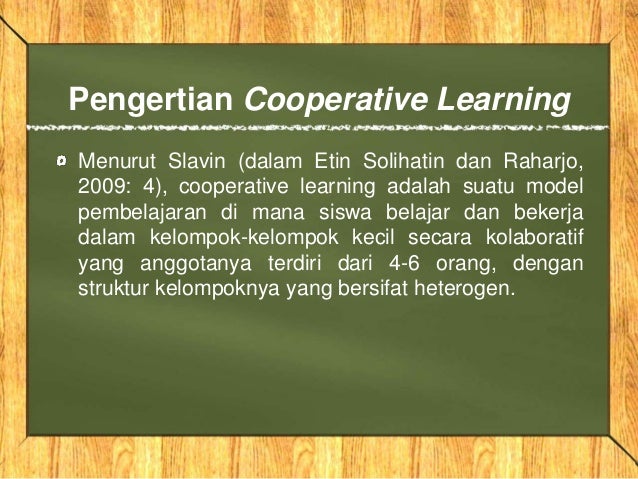 Pengertian Cooperative Learning

Menurut Slavin (dalam Etin Solihatin dan Raharjo, 2009: 4), cooperative learning adalah suatu model pembelajaran di mana siswa belajar dan bekerja dalam kelompok-kelompok kecil secara kolaboratif yang anggotanya terdiri dari 4-6 orang, dengan struktur kelompoknya yang bersifat heterogen.